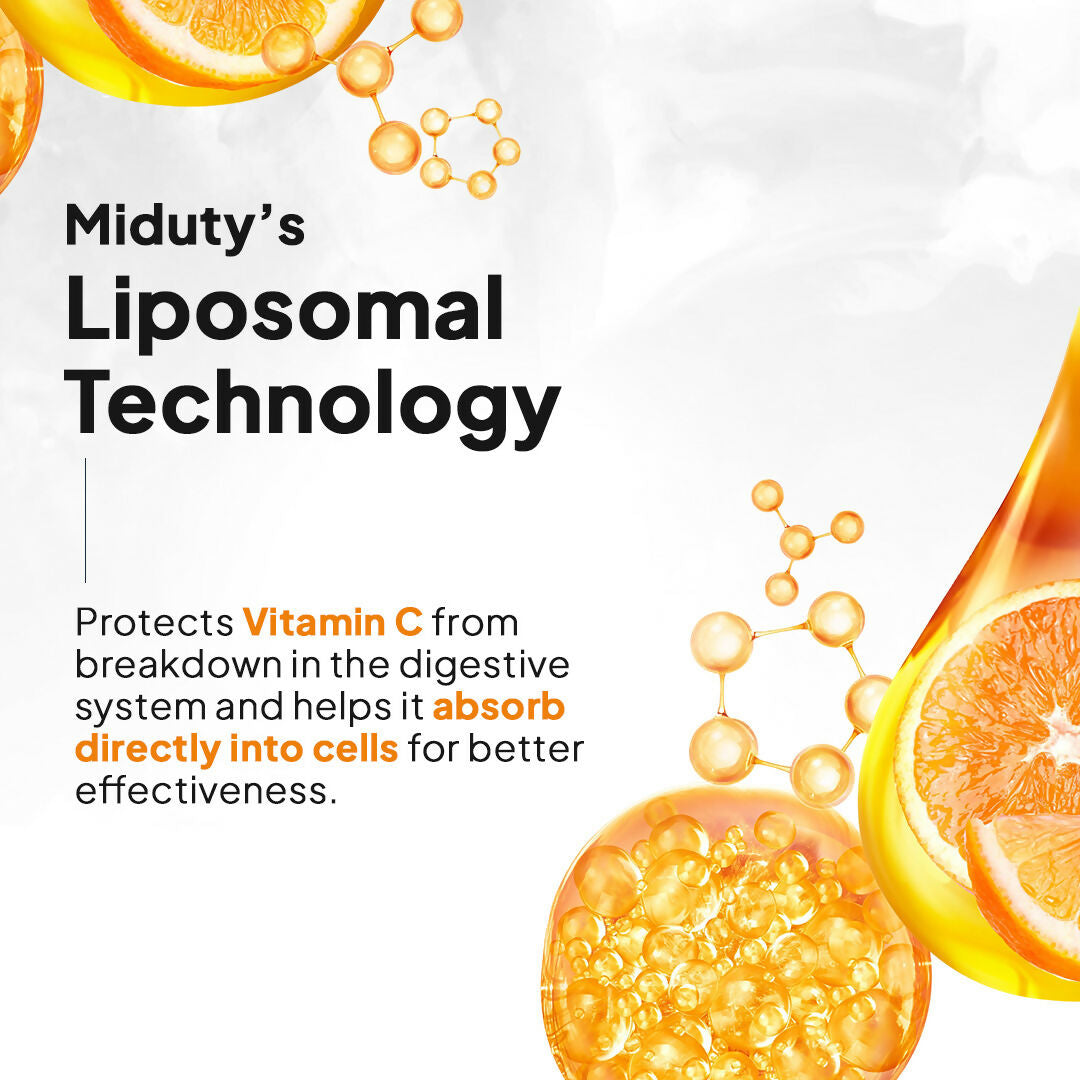 Miduty's
Liposomal
Technology

Protects Vitamin C from breakdown in the digestive system and helps it absorb directly into cells for better effectiveness.